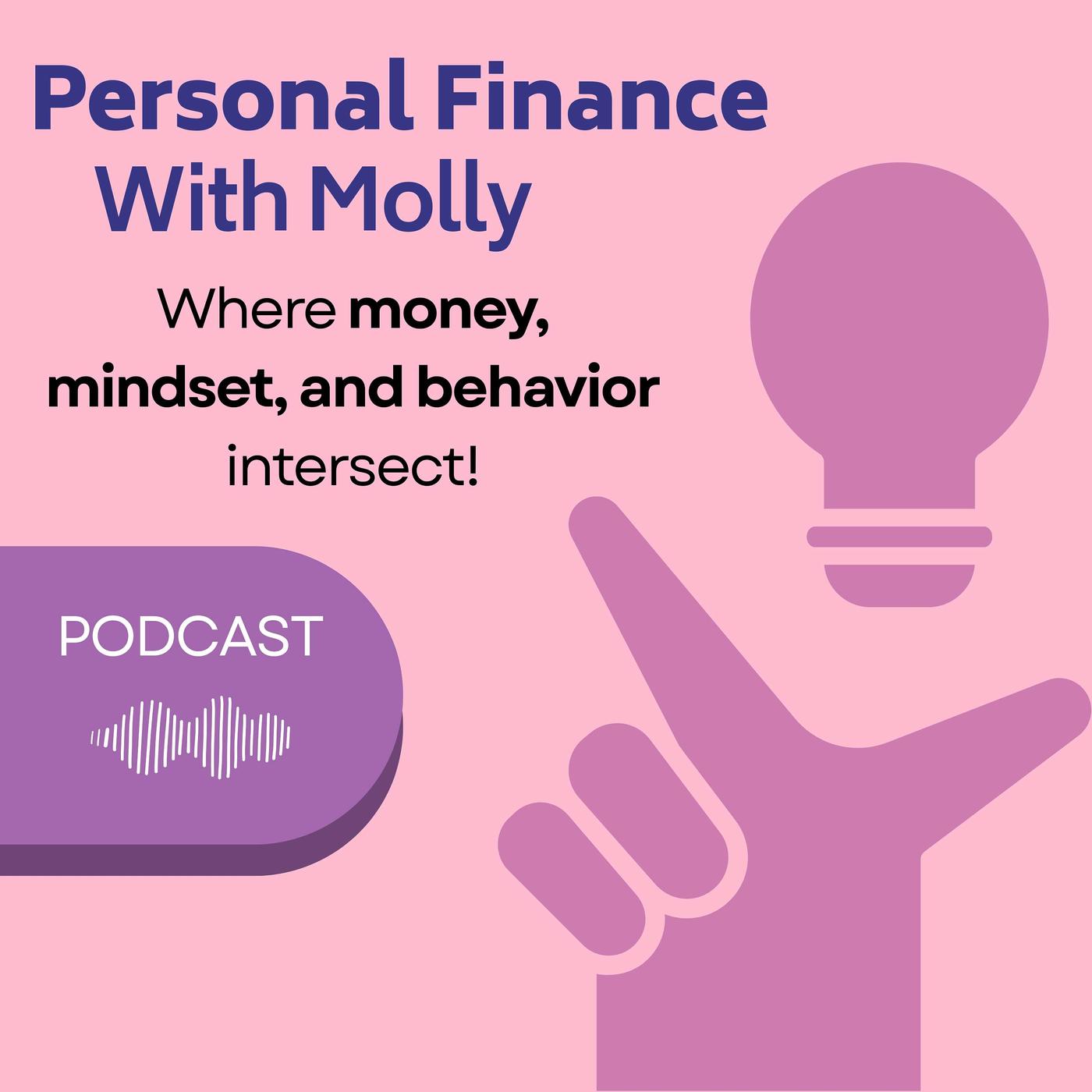 Personal Finance With Molly

Where money, mindset, and behavior intersect!

PODCAST